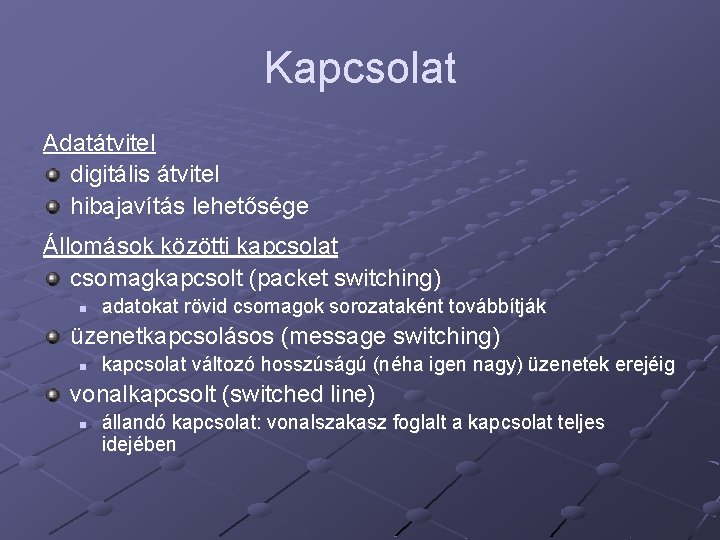 Kapcsolat

Adatátvitel

digitális átvitel

hibajavítás lehetősége

Állomások közötti kapcsolat

csomagkapcsolt (packet switching)

adatokat rövid csomagok sorozataként továbbítják

üzenetkapcsolásos (message switching)

kapcsolat változó hosszúságú (néha igen nagy) üzenetek erejéig

vonalkapcsolt (switched line)

állandó kapcsolat: vonalszakasz foglalt a kapcsolat teljes idejében